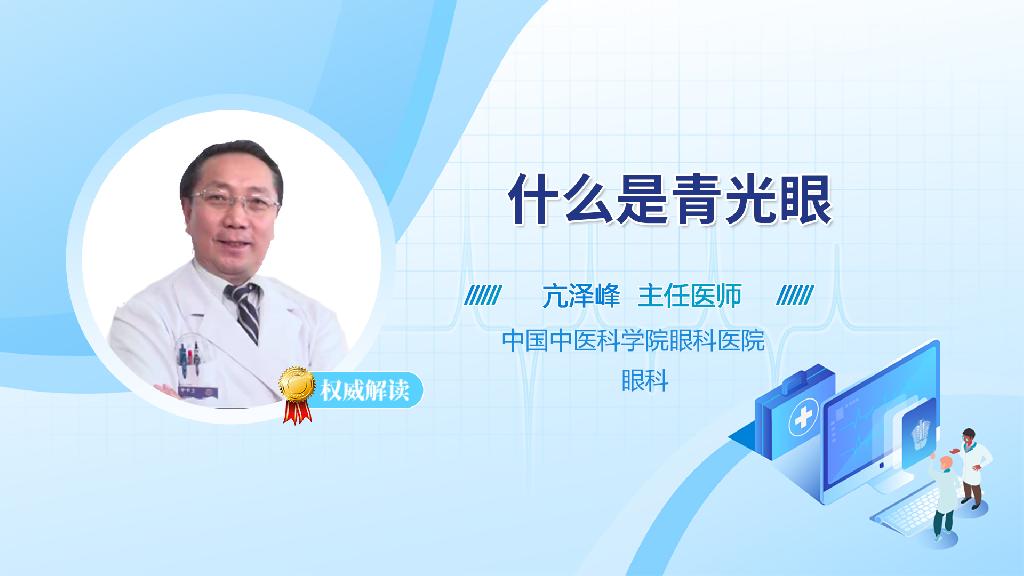 什么是青光眼

亢泽峰 主任医师

中国中医科学院眼科医院

眼科

权威解读